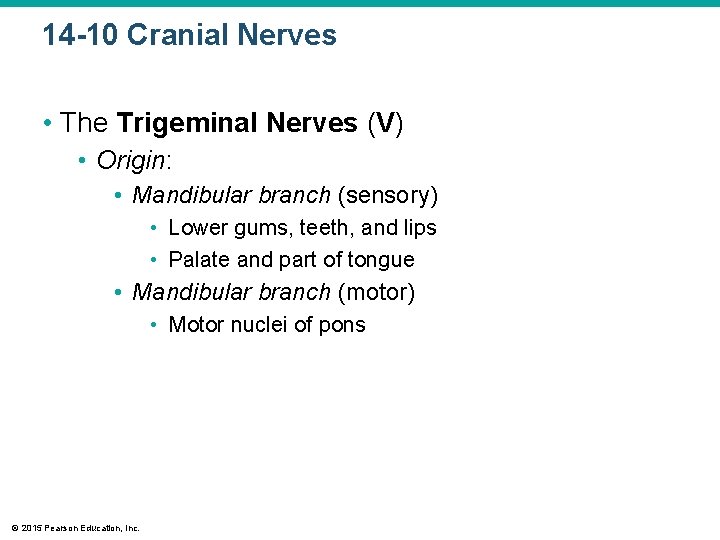 14-10 Cranial Nerves

• The Trigeminal Nerves (V)
 • Origin:
  • Mandibular branch (sensory)
   • Lower gums, teeth, and lips
   • Palate and part of tongue
  • Mandibular branch (motor)
   • Motor nuclei of pons

© 2015 Pearson Education, Inc.